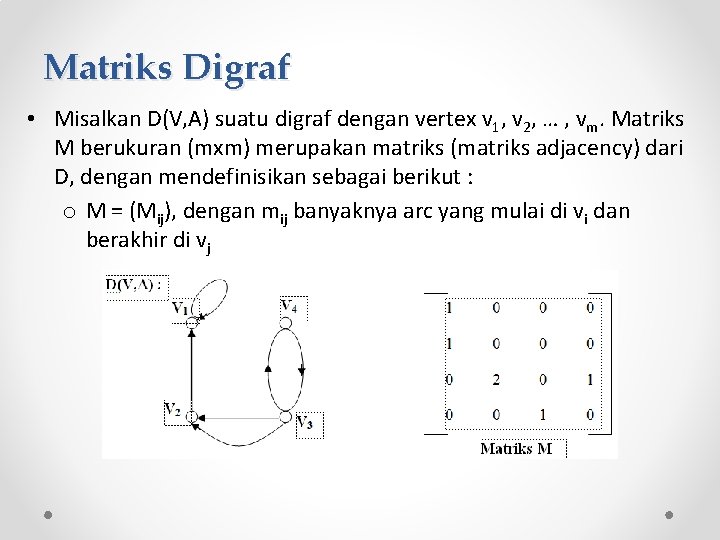 Matriks Digraf

• Misalkan D(V,A) suatu digraf dengan vertex $v_1$, $v_2$, … , $v_m$. Matriks M berukuran (mxm) merupakan matriks (matriks adjacency) dari D, dengan mendefinisikan sebagai berikut :

o M = ($M_{ij}$), dengan $m_{ij}$ banyaknya arc yang mulai di $v_i$ dan berakhir di $v_j$

D(V,A) :

$V_1$

$V_4$

$V_2$

$V_3$

$\begin{bmatrix} 1 & 0 & 0 & 0 \\ 1 & 0 & 0 & 0 \\ 0 & 2 & 0 & 1 \\ 0 & 0 & 1 & 0 \end{bmatrix}$

Matriks M